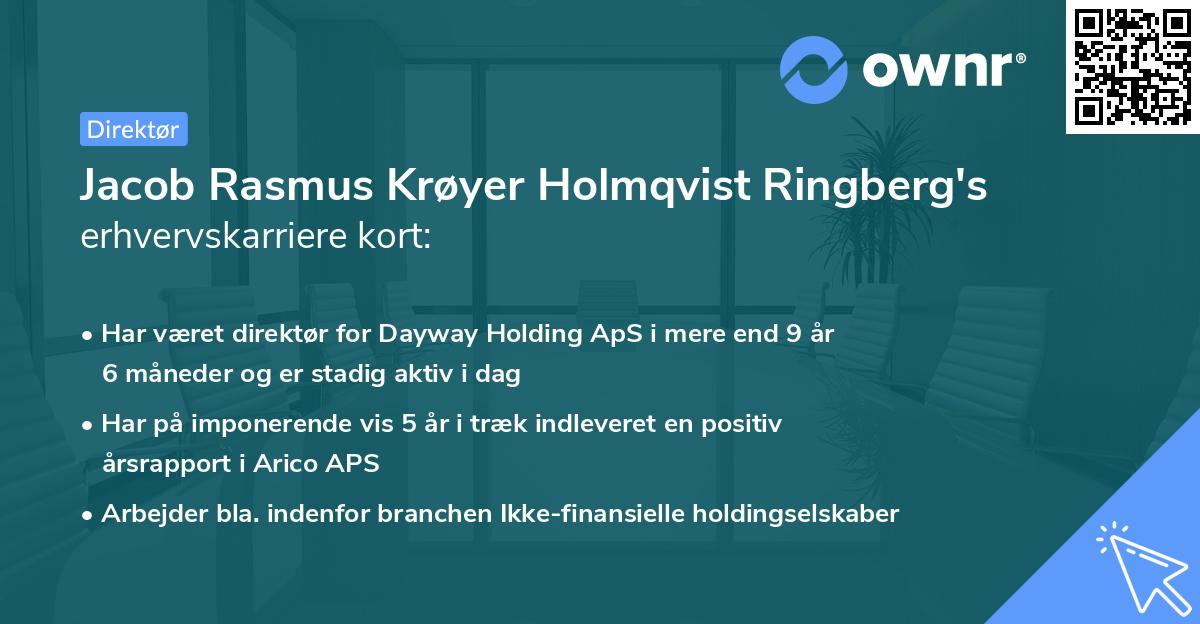 ownr®

Direktør

Jacob Rasmus Krøyer Holmqvist Ringberg's erhvervskarriere kort:

• Har været direktør for Dayway Holding ApS i mere end 9 år 6 måneder og er stadig aktiv i dag

• Har på imponerende vis 5 år i træk indleveret en positiv årsrapport i Arico APS

• Arbejder bla. indenfor branchen Ikke-finansielle holdingselskaber